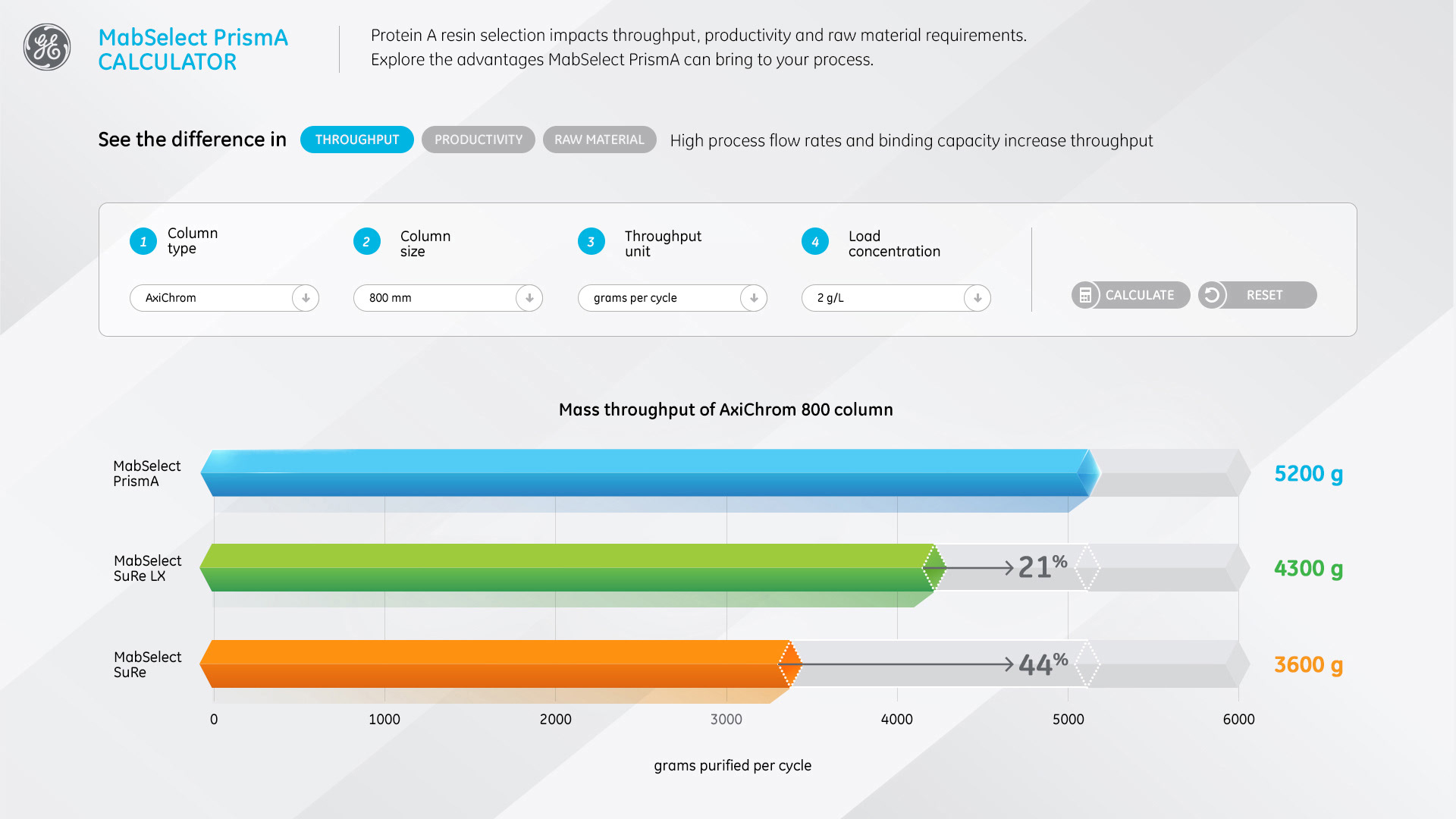 GE

MabSelect PrismA CALCULATOR

Protein A resin selection impacts throughput, productivity and raw material requirements. Explore the advantages MabSelect PrismA can bring to your process.

See the difference in THROUGHPUT PRODUCTIVITY RAW MATERIAL High process flow rates and binding capacity increase throughput

1 Column type
AxiChrom

2 Column size
800 mm

3 Throughput unit
grams per cycle

4 Load concentration
2 g/L

CALCULATE RESET

Mass throughput of AxiChrom 800 column

MabSelect PrismA
5200 g

MabSelect SuRe LX
21%
4300 g

MabSelect SuRe
44%
3600 g

0 1000 2000 3000 4000 5000 6000

grams purified per cycle